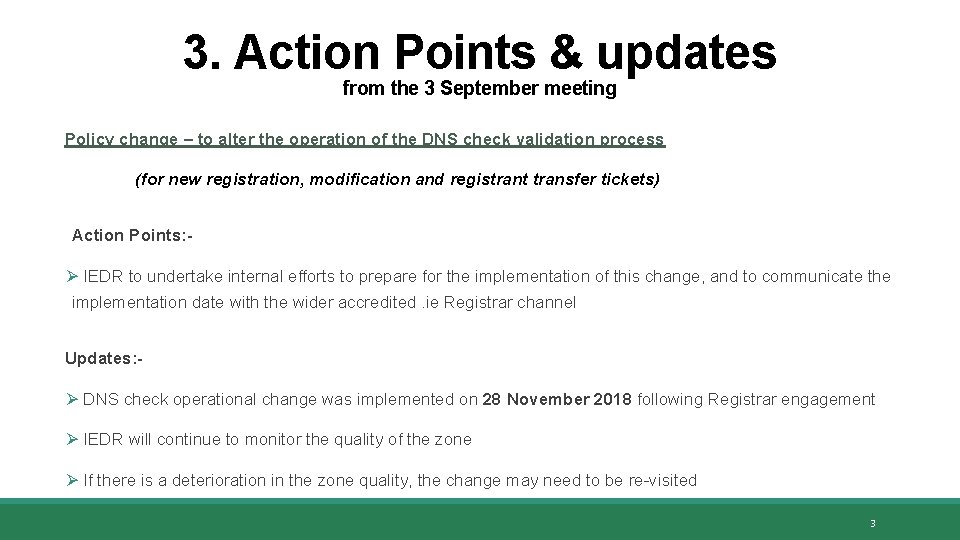 3. Action Points & updates
from the 3 September meeting

Policy change – to alter the operation of the DNS check validation process

(for new registration, modification and registrant transfer tickets)

Action Points:-

➢ IEDR to undertake internal efforts to prepare for the implementation of this change, and to communicate the implementation date with the wider accredited .ie Registrar channel

Updates:-

➢ DNS check operational change was implemented on 28 November 2018 following Registrar engagement

➢ IEDR will continue to monitor the quality of the zone

➢ If there is a deterioration in the zone quality, the change may need to be re-visited

3